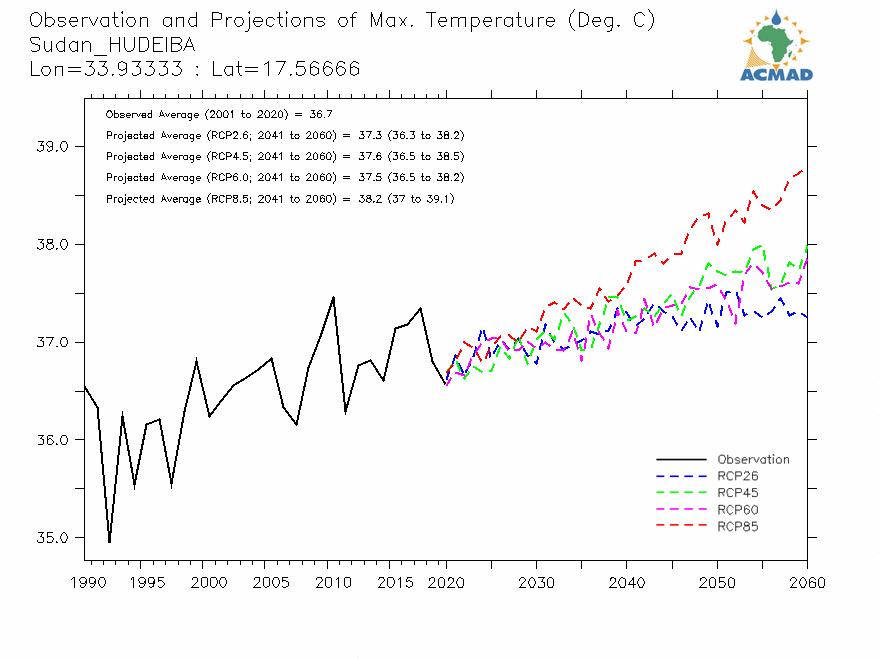 Observation and Projections of Max. Temperature (Deg. C)
Sudan_HUDEIBA
Lon=33.93333 : Lat=17.56666

ACMAD

Observed Average (2001 to 2020) = 36.7
Projected Average (RCP2.6; 2041 to 2060) = 37.3 (36.3 to 38.2)
Projected Average (RCP4.5; 2041 to 2060) = 37.6 (36.5 to 38.5)
Projected Average (RCP6.0; 2041 to 2060) = 37.5 (36.5 to 38.2)
Projected Average (RCP8.5; 2041 to 2060) = 38.2 (37 to 39.1)

39.0
38.0
37.0
36.0
35.0

Observation
RCP26
RCP45
RCP60
RCP85

1990 1995 2000 2005 2010 2015 2020 2030 2040 2050 2060